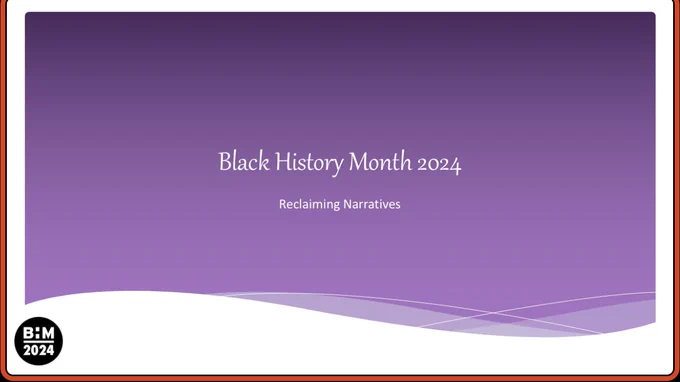 Black History Month 2024

Reclaiming Narratives

BHM
2024